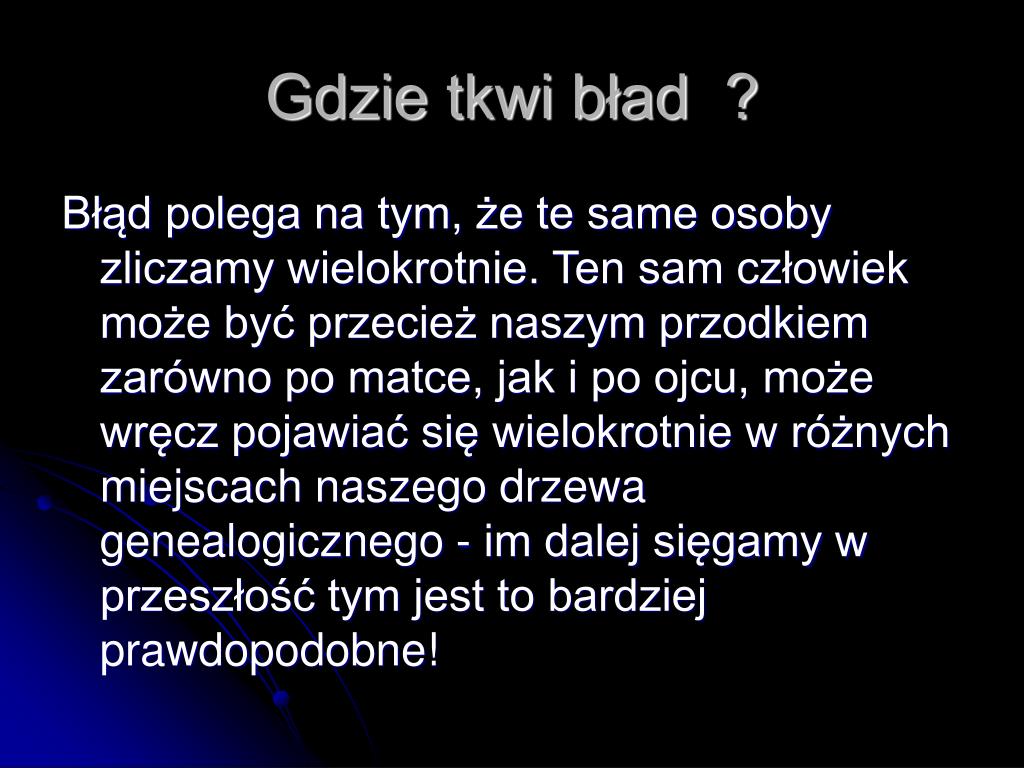 Gdzie tkwi bład ?

Błąd polega na tym, że te same osoby zliczamy wielokrotnie. Ten sam człowiek może być przecież naszym przodkiem zarówno po matce, jak i po ojcu, może wręcz pojawiać się wielokrotnie w różnych miejscach naszego drzewa genealogicznego - im dalej sięgamy w przeszłość tym jest to bardziej prawdopodobne!